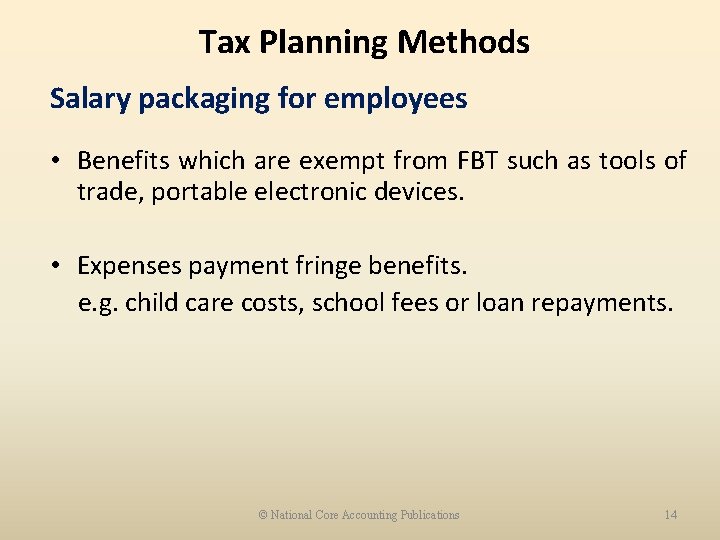 Tax Planning Methods

Salary packaging for employees

• Benefits which are exempt from FBT such as tools of trade, portable electronic devices.

• Expenses payment fringe benefits.
e.g. child care costs, school fees or loan repayments.

© National Core Accounting Publications

14